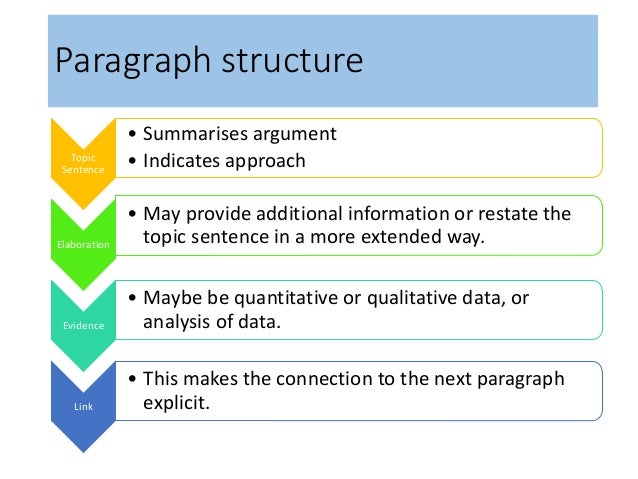 Paragraph structure

Topic Sentence

• Summarises argument
• Indicates approach

Elaboration

• May provide additional information or restate the topic sentence in a more extended way.

Evidence

• Maybe be quantitative or qualitative data, or analysis of data.

Link

• This makes the connection to the next paragraph explicit.